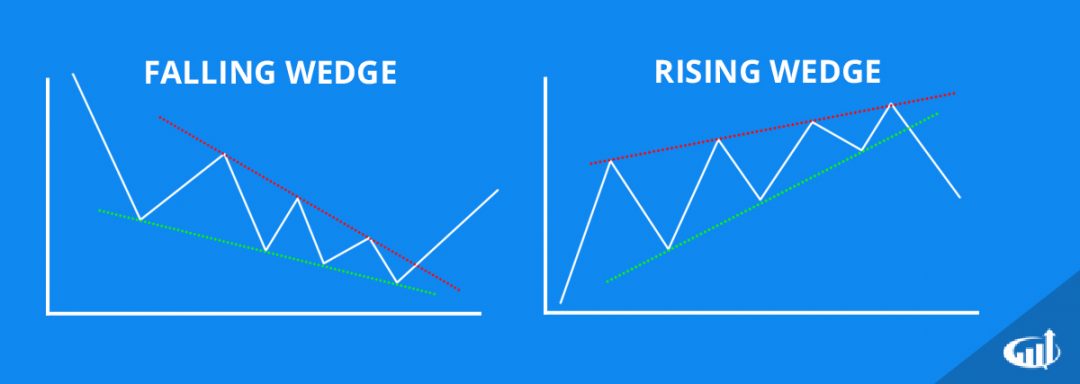 FALLING WEDGE

RISING WEDGE